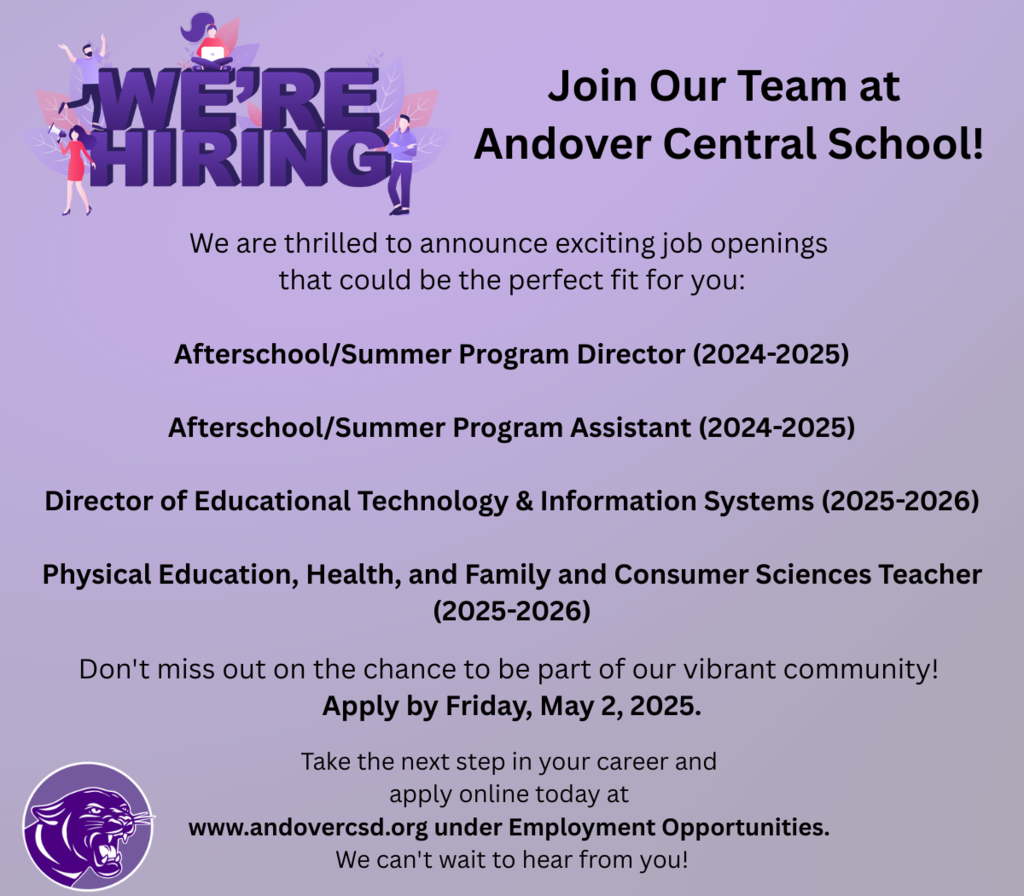 WE'RE HIRING

Join Our Team at Andover Central School!

We are thrilled to announce exciting job openings that could be the perfect fit for you:

Afterschool/Summer Program Director (2024-2025)

Afterschool/Summer Program Assistant (2024-2025)

Director of Educational Technology & Information Systems (2025-2026)

Physical Education, Health, and Family and Consumer Sciences Teacher (2025-2026)

Don't miss out on the chance to be part of our vibrant community!
Apply by Friday, May 2, 2025.

Take the next step in your career and apply online today at
www.andovercsd.org under Employment Opportunities.
We can't wait to hear from you!